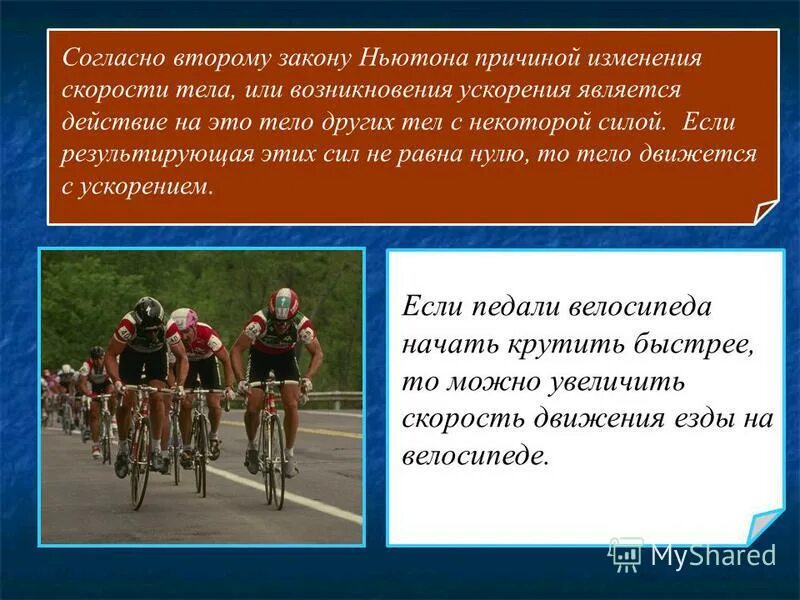 Согласно второму закону Ньютона причиной изменения скорости тела, или возникновения ускорения является действие на это тело других тел с некоторой силой. Если результирующая этих сил не равна нулю, то тело движется с ускорением.

Если педали велосипеда начать крутить быстрее, то можно увеличить скорость движения езды на велосипеде.

MyShared